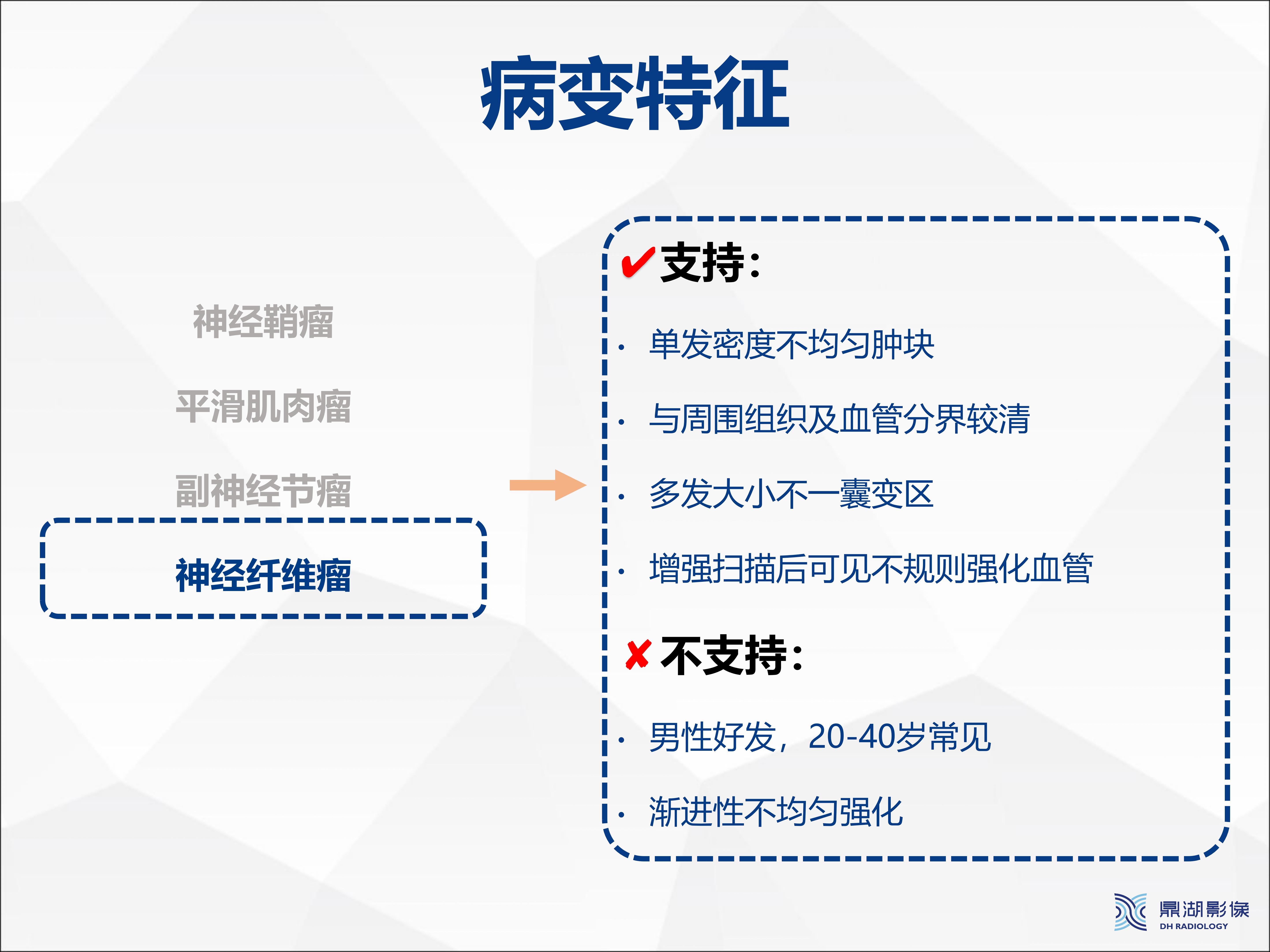 病变特征

神经鞘瘤

平滑肌肉瘤

副神经节瘤

神经纤维瘤

✔支持：

· 单发密度不均匀肿块

· 与周围组织及血管分界较清

· 多发大小不一囊变区

· 增强扫描后可见不规则强化血管

✘不支持：

· 男性好发，20-40岁常见

· 渐进性不均匀强化

鼎湖影像
DH RADIOLOGY